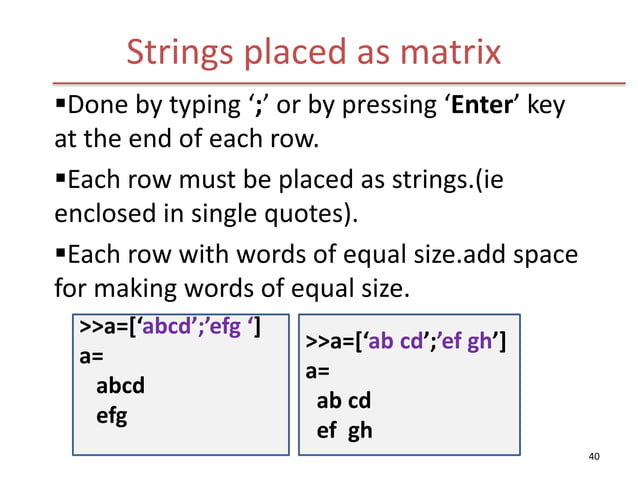 Strings placed as matrix

▪Done by typing ‘;’ or by pressing ‘Enter’ key at the end of each row.

▪Each row must be placed as strings.(ie enclosed in single quotes).

▪Each row with words of equal size.add space for making words of equal size.

>>a=[‘abcd’;’efg ‘]
a=
abcd
efg

>>a=[‘ab cd’;’ef gh’]
a=
ab cd
ef gh

40